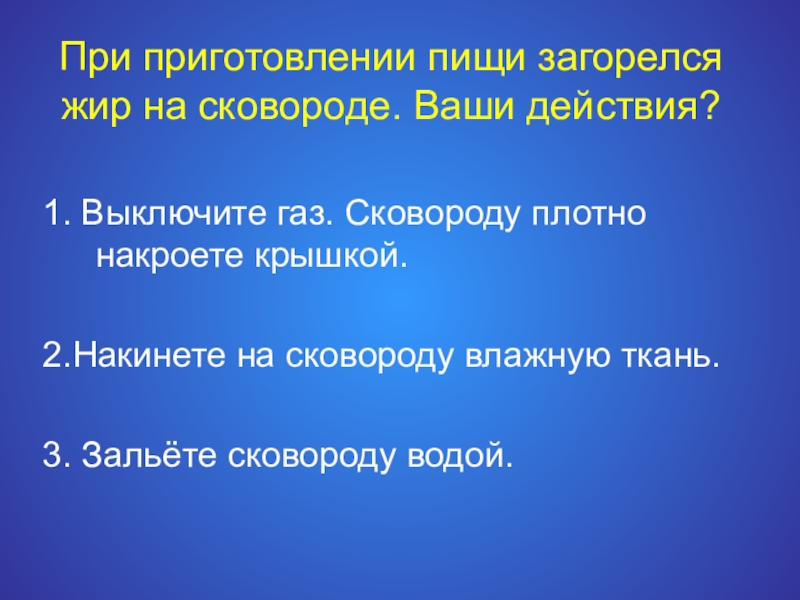 При приготовлении пищи загорелся жир на сковороде. Ваши действия?

1. Выключите газ. Сковороду плотно накроете крышкой.

2.Накинете на сковороду влажную ткань.

3. Зальёте сковороду водой.